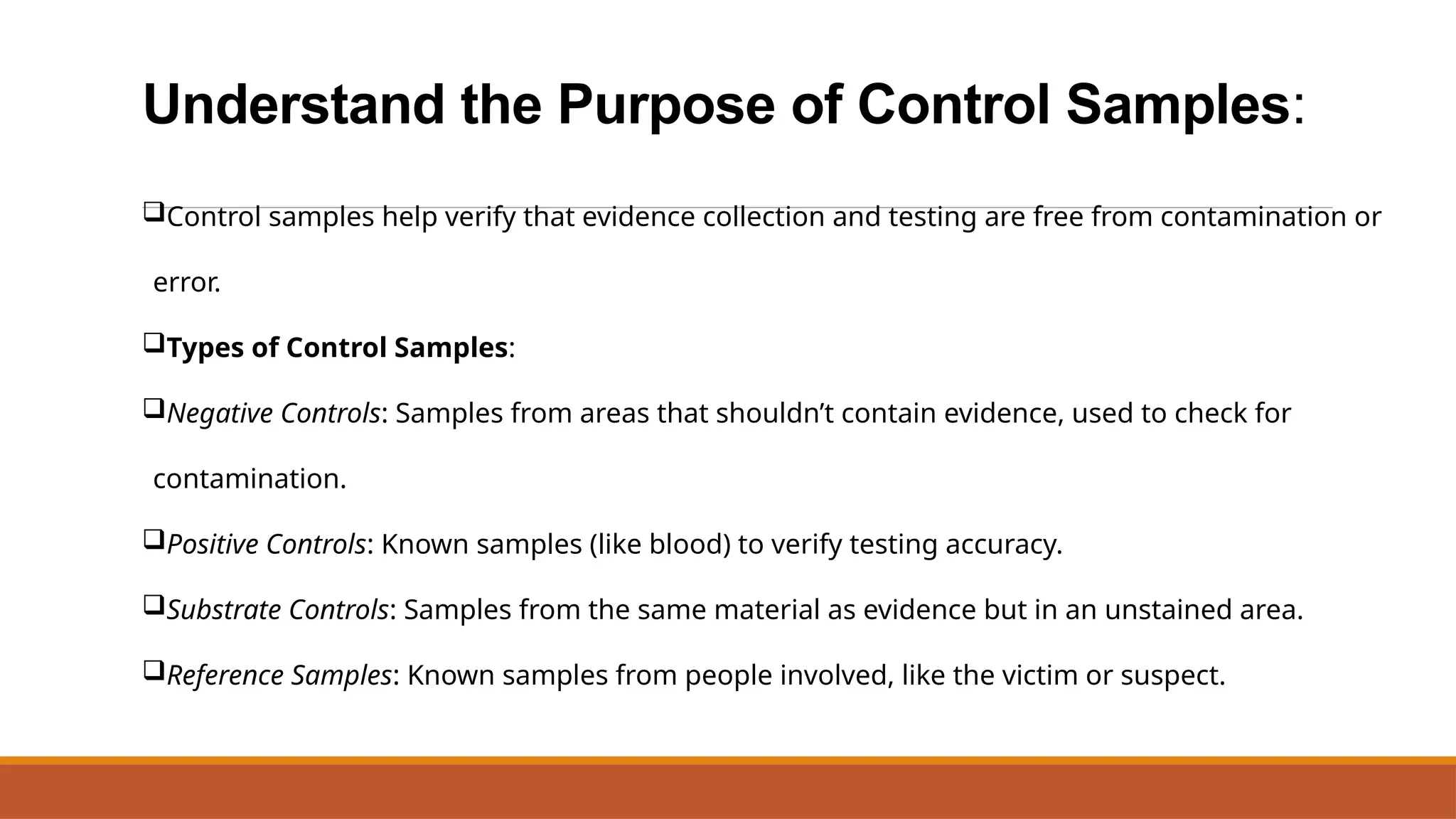 Understand the Purpose of Control Samples:

❑Control samples help verify that evidence collection and testing are free from contamination or error.

❑Types of Control Samples:

❑Negative Controls: Samples from areas that shouldn’t contain evidence, used to check for contamination.

❑Positive Controls: Known samples (like blood) to verify testing accuracy.

❑Substrate Controls: Samples from the same material as evidence but in an unstained area.

❑Reference Samples: Known samples from people involved, like the victim or suspect.